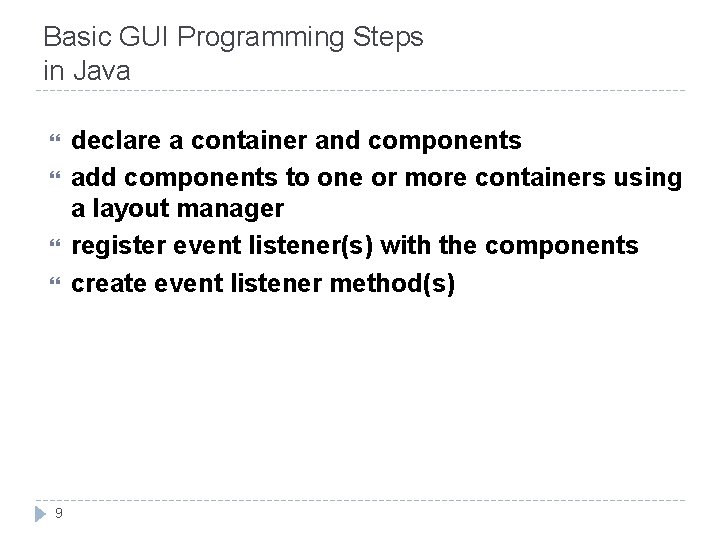 Basic GUI Programming Steps in Java

declare a container and components

add components to one or more containers using a layout manager

register event listener(s) with the components

create event listener method(s)

9